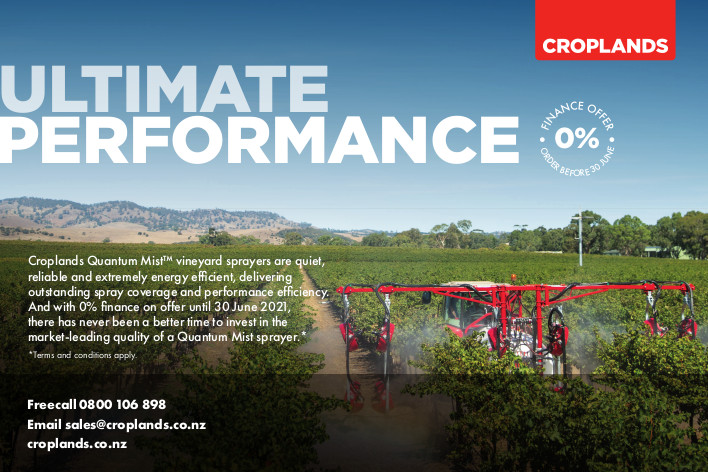 CROPLANDS

ULTIMATE PERFORMANCE

FINANCE OFFER
0%
ORDER BEFORE 30 JUNE

Croplands Quantum Mist™ vineyard sprayers are quiet, reliable and extremely energy efficient, delivering outstanding spray coverage and performance efficiency. And with 0% finance on offer until 30 June 2021, there has never been a better time to invest in the market-leading quality of a Quantum Mist sprayer.*

*Terms and conditions apply.

Freecall 0800 106 898
Email sales@croplands.co.nz
croplands.co.nz